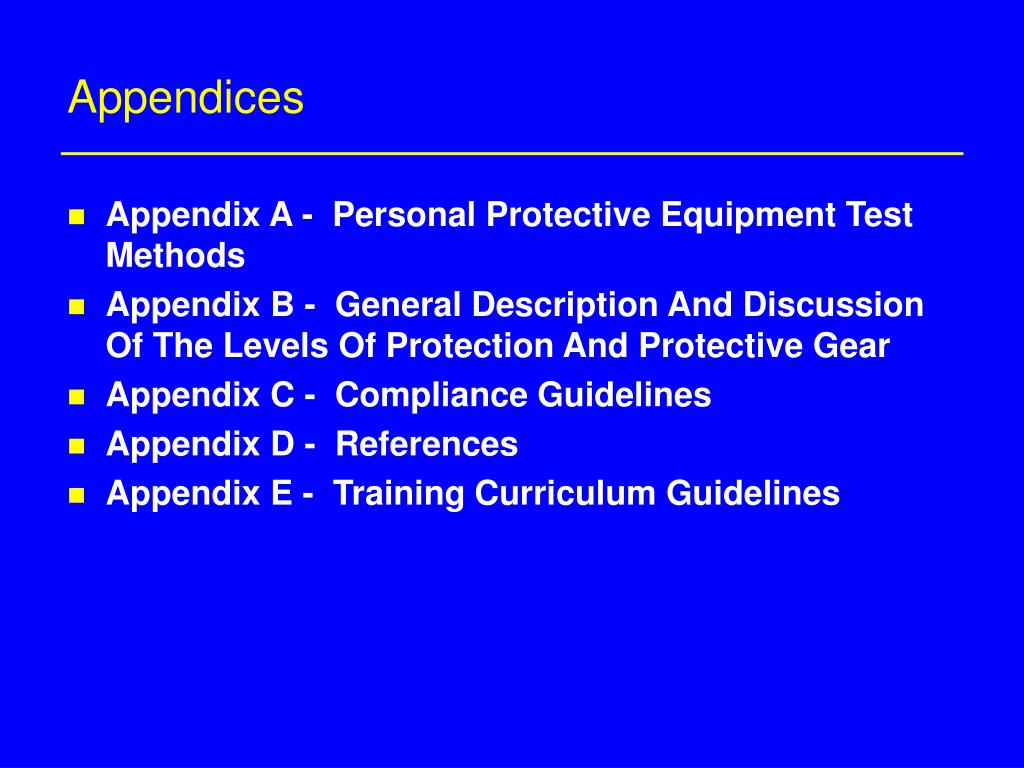 Appendices

- Appendix A - Personal Protective Equipment Test Methods
- Appendix B - General Description And Discussion Of The Levels Of Protection And Protective Gear
- Appendix C - Compliance Guidelines
- Appendix D - References
- Appendix E - Training Curriculum Guidelines